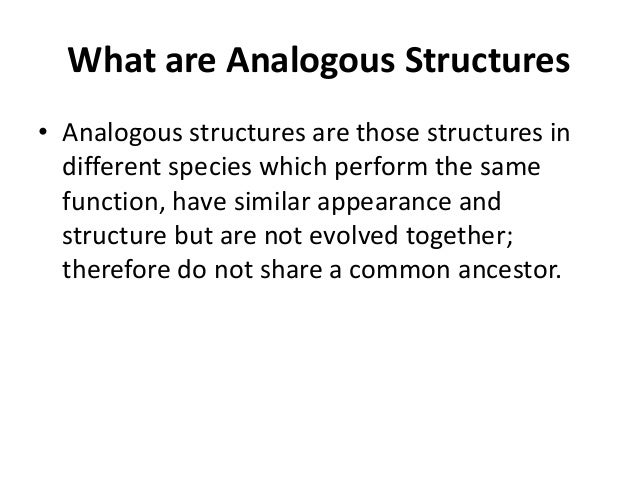 What are Analogous Structures

• Analogous structures are those structures in different species which perform the same function, have similar appearance and structure but are not evolved together; therefore do not share a common ancestor.